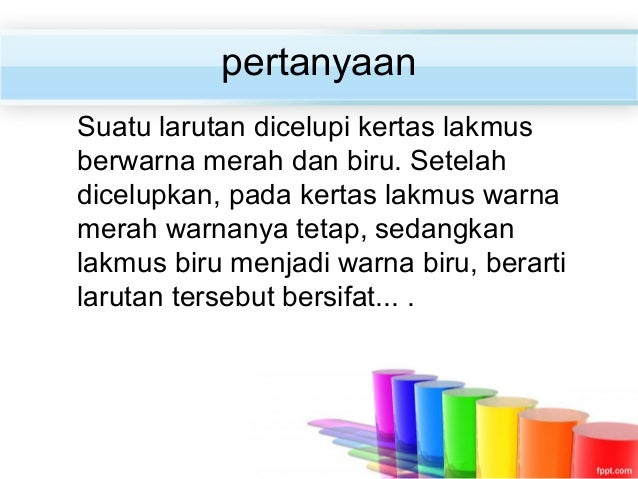 pertanyaan

Suatu larutan dicelupi kertas lakmus berwarna merah dan biru. Setelah dicelupkan, pada kertas lakmus warna merah warnanya tetap, sedangkan lakmus biru menjadi warna biru, berarti larutan tersebut bersifat... .

fppt.com